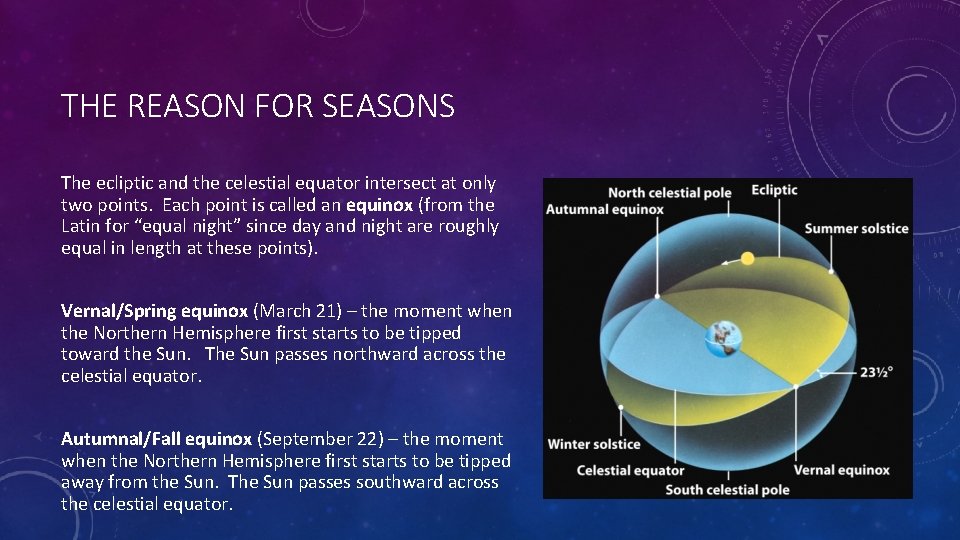 THE REASON FOR SEASONS

The ecliptic and the celestial equator intersect at only two points. Each point is called an equinox (from the Latin for “equal night” since day and night are roughly equal in length at these points).

Vernal/Spring equinox (March 21) – the moment when the Northern Hemisphere first starts to be tipped toward the Sun. The Sun passes northward across the celestial equator.

Autumnal/Fall equinox (September 22) – the moment when the Northern Hemisphere first starts to be tipped away from the Sun. The Sun passes southward across the celestial equator.

North celestial pole
Ecliptic
Autumnal equinox
Summer solstice
23½°
Winter solstice
Celestial equator
Vernal equinox
South celestial pole